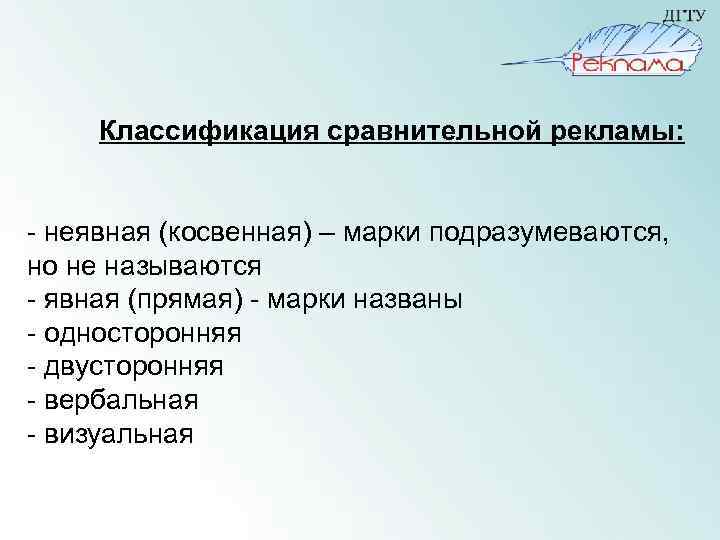 ДГТУ
Реклама

Классификация сравнительной рекламы:

- неявная (косвенная) – марки подразумеваются, но не называются
- явная (прямая) - марки названы
- односторонняя
- двусторонняя
- вербальная
- визуальная